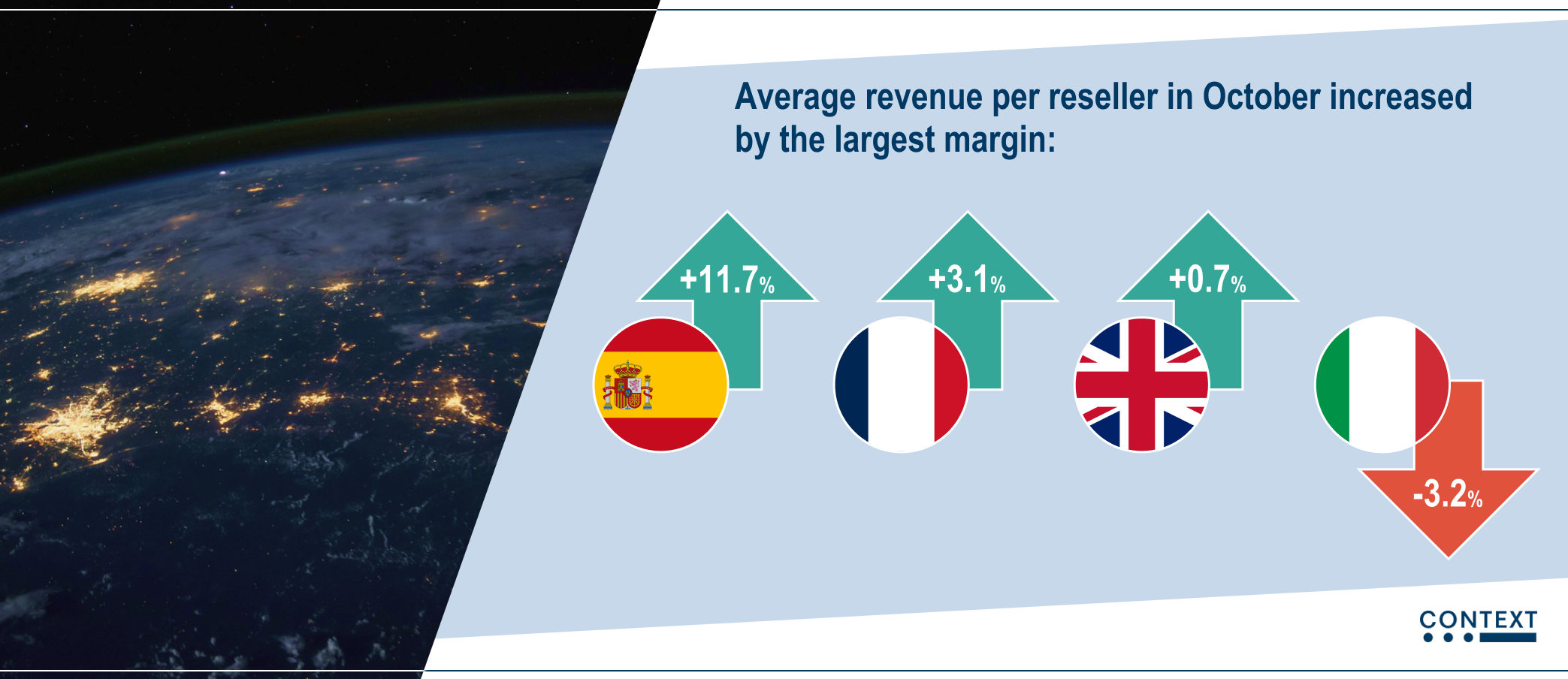 Average revenue per reseller in October increased by the largest margin:

+11.7%

+3.1%

+0.7%

-3.2%

CONTEXT